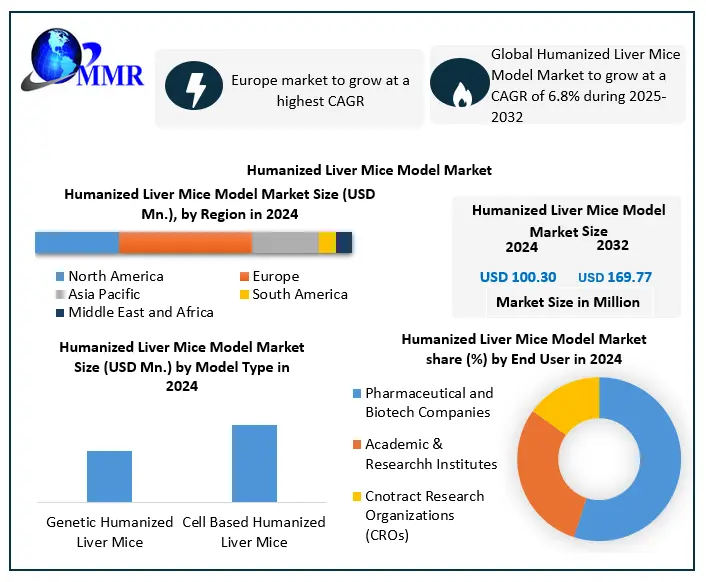 MMR

Europe market to grow at a highest CAGR

Global Humanized Liver Mice Model Market to grow at a CAGR of 6.8% during 2025-2032

Humanized Liver Mice Model Market

Humanized Liver Mice Model Market Size (USD Mn.), by Region in 2024

North America
Europe
Asia Pacific
South America
Middle East and Africa

Humanized Liver Mice Model Market Size

2024
2032

USD 100.30
USD 169.77

Market Size in Million

Humanized Liver Mice Model Market Size (USD Mn.) by Model Type in 2024

Genetic Humanized Liver Mice
Cell Based Humanized Liver Mice

Humanized Liver Mice Model Market share (%) by End User in 2024

Pharmaceutical and Biotech Companies
Academic & Researchh Institutes
Cnotract Research Organizations (CROs)